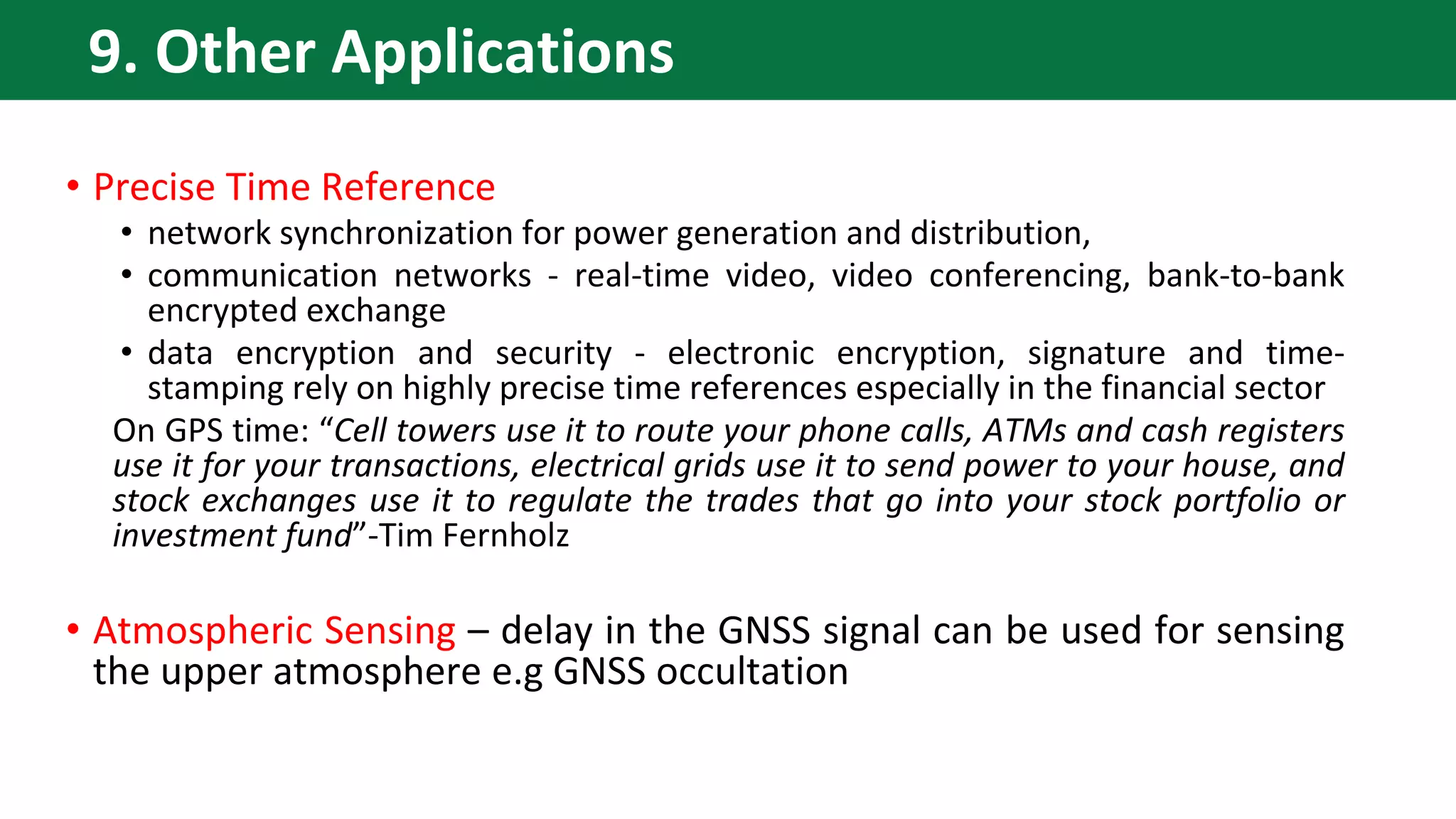 9. Other Applications

• Precise Time Reference

• network synchronization for power generation and distribution,

• communication networks - real-time video, video conferencing, bank-to-bank encrypted exchange

• data encryption and security - electronic encryption, signature and time-stamping rely on highly precise time references especially in the financial sector

On GPS time: “Cell towers use it to route your phone calls, ATMs and cash registers use it for your transactions, electrical grids use it to send power to your house, and stock exchanges use it to regulate the trades that go into your stock portfolio or investment fund”-Tim Fernholz

• Atmospheric Sensing – delay in the GNSS signal can be used for sensing the upper atmosphere e.g GNSS occultation